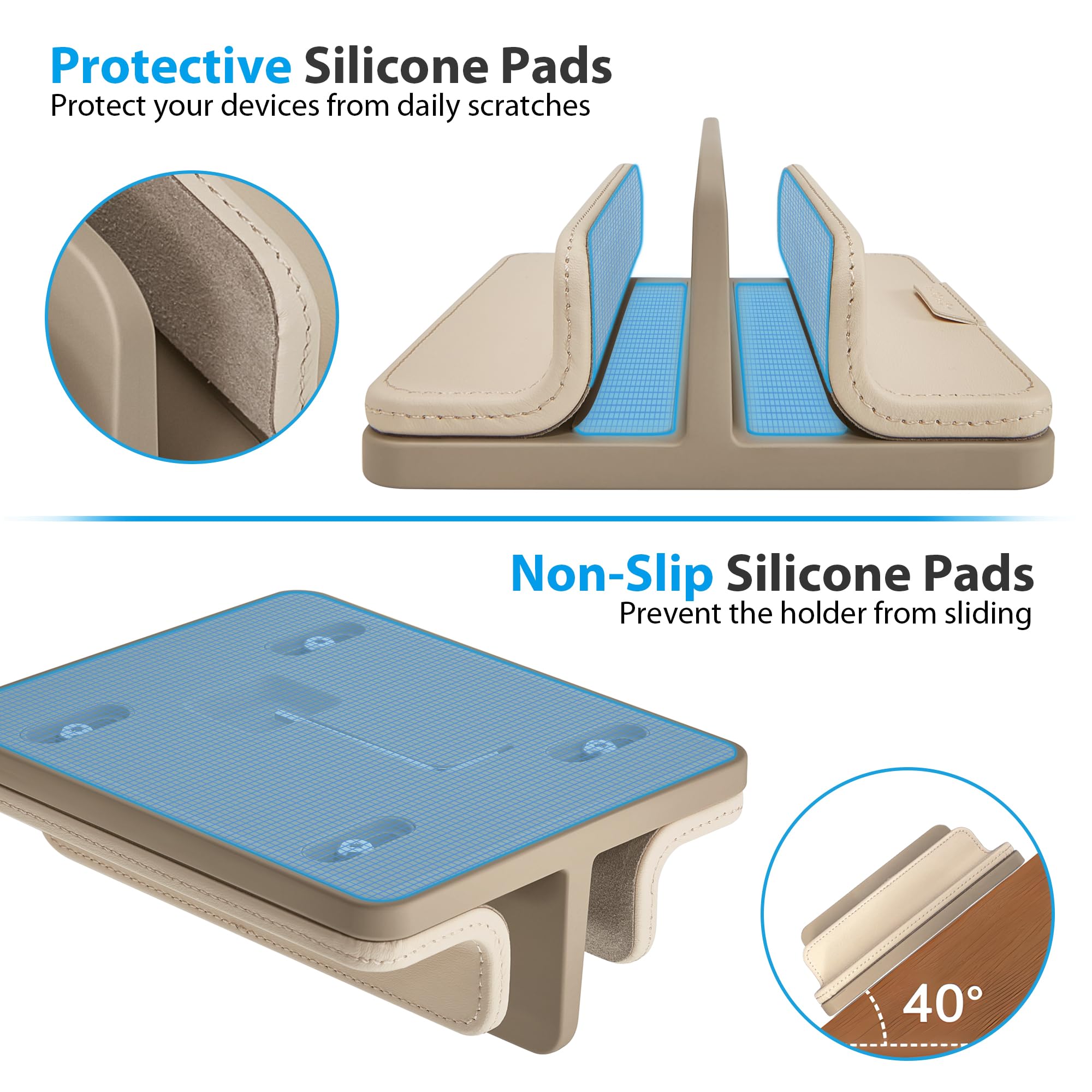 Protective Silicone Pads
Protect your devices from daily scratches

Non-Slip Silicone Pads
Prevent the holder from sliding

40°